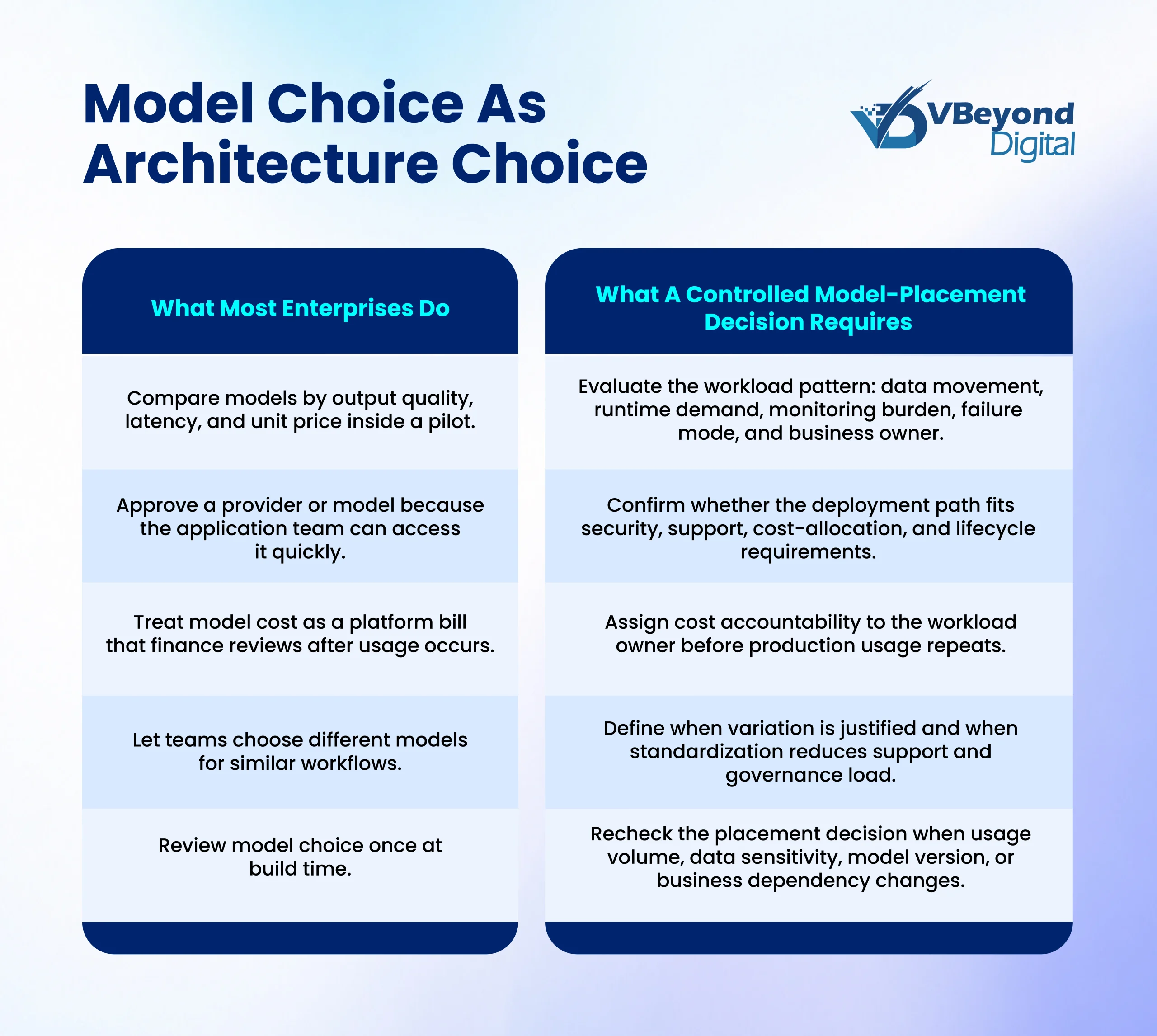 Model Choice As Architecture Choice

VBeyond Digital

| What Most Enterprises Do | What A Controlled Model-Placement Decision Requires |
|---|---|
| Compare models by output quality, latency, and unit price inside a pilot. | Evaluate the workload pattern: data movement, runtime demand, monitoring burden, failure mode, and business owner. |
| Approve a provider or model because the application team can access it quickly. | Confirm whether the deployment path fits security, support, cost-allocation, and lifecycle requirements. |
| Treat model cost as a platform bill that finance reviews after usage occurs. | Assign cost accountability to the workload owner before production usage repeats. |
| Let teams choose different models for similar workflows. | Define when variation is justified and when standardization reduces support and governance load. |
| Review model choice once at build time. | Recheck the placement decision when usage volume, data sensitivity, model version, or business dependency changes. |